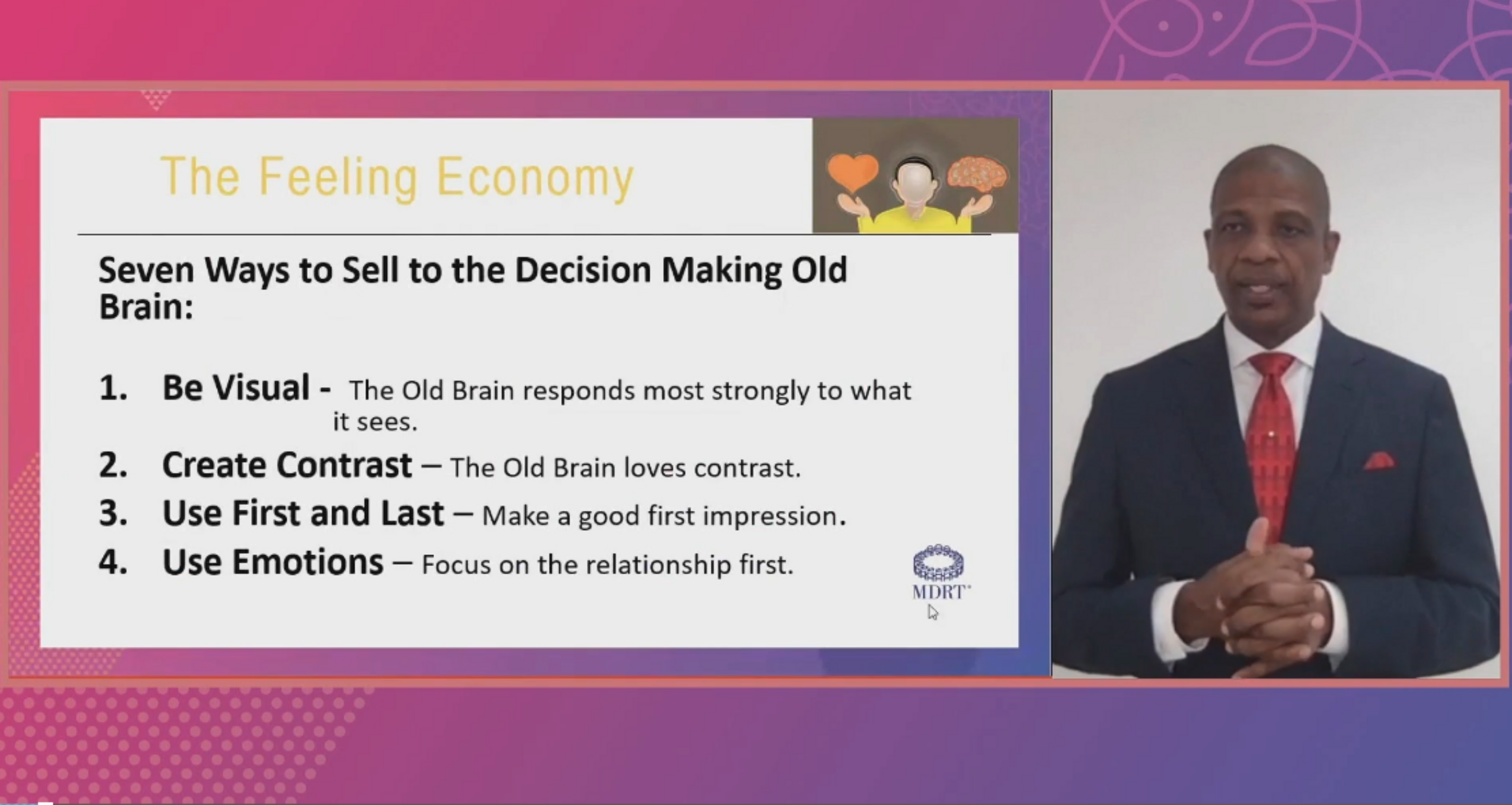 The Feeling Economy

Seven Ways to Sell to the Decision Making Old Brain:

1. Be Visual - The Old Brain responds most strongly to what it sees.
2. Create Contrast – The Old Brain loves contrast.
3. Use First and Last – Make a good first impression.
4. Use Emotions – Focus on the relationship first.

MDRT